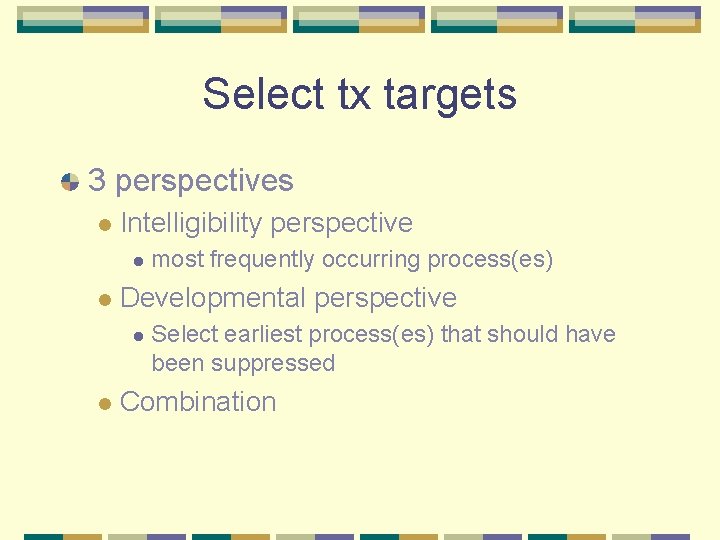 Select tx targets

3 perspectives

Intelligibility perspective

most frequently occurring process(es)

Developmental perspective

Select earliest process(es) that should have been suppressed

Combination